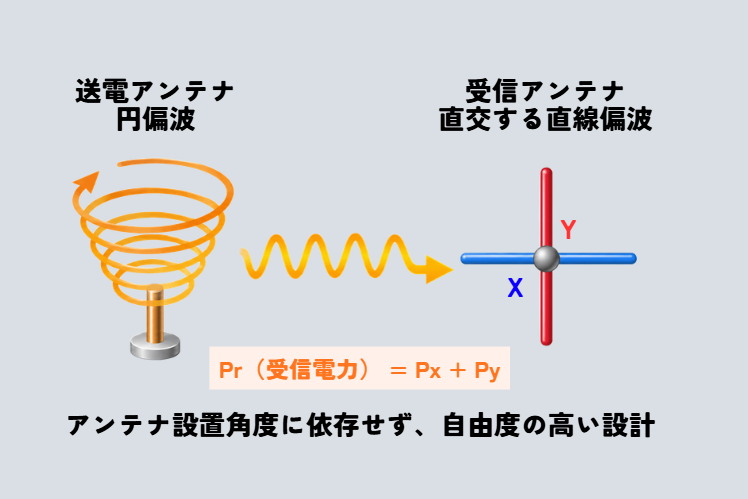 送電アンテナ
円偏波

受信アンテナ
直交する直線偏波

Y

X

Pr（受信電力） ＝ Px ＋ Py

アンテナ設置角度に依存せず、自由度の高い設計